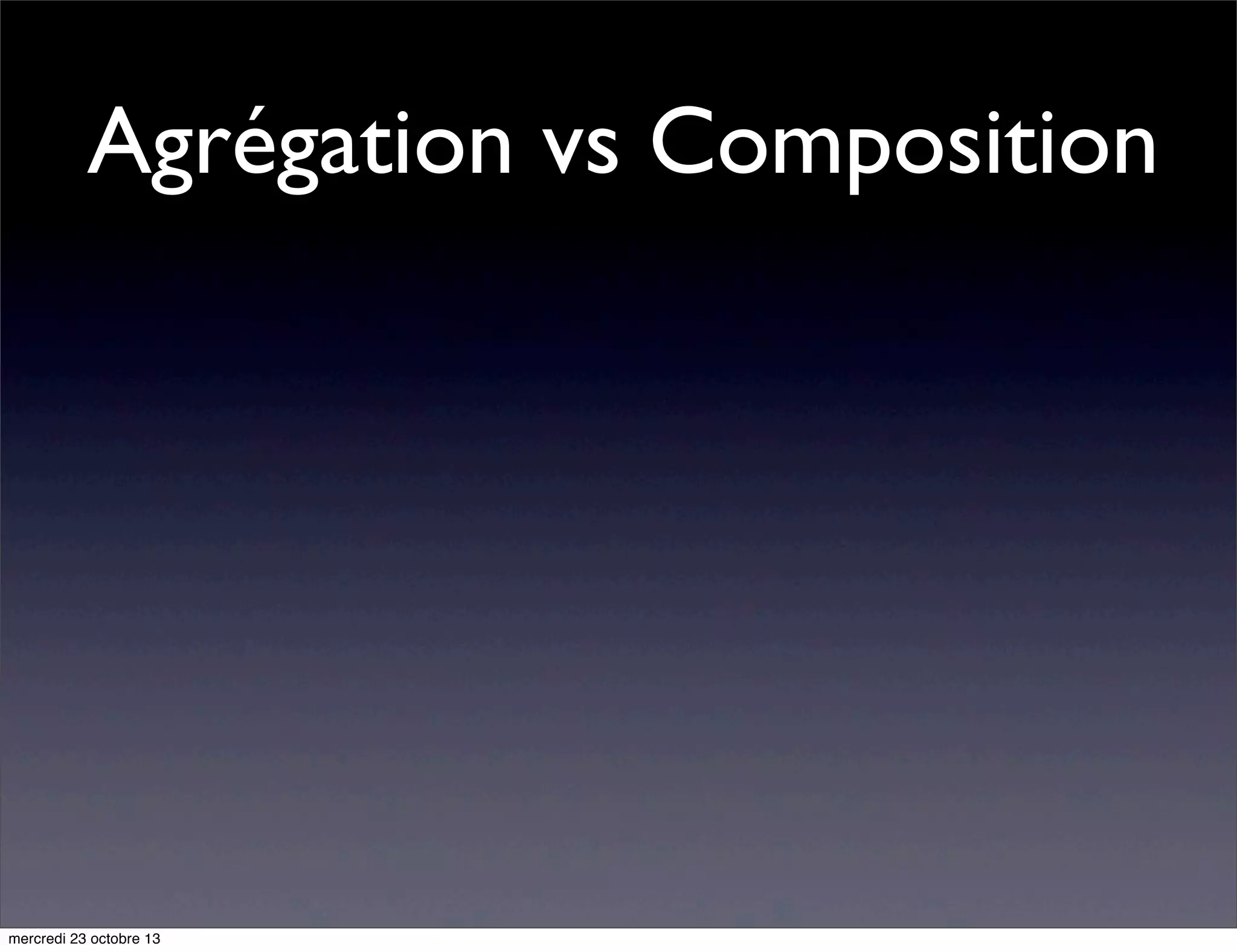 Agrégation vs Composition

mercredi 23 octobre 13